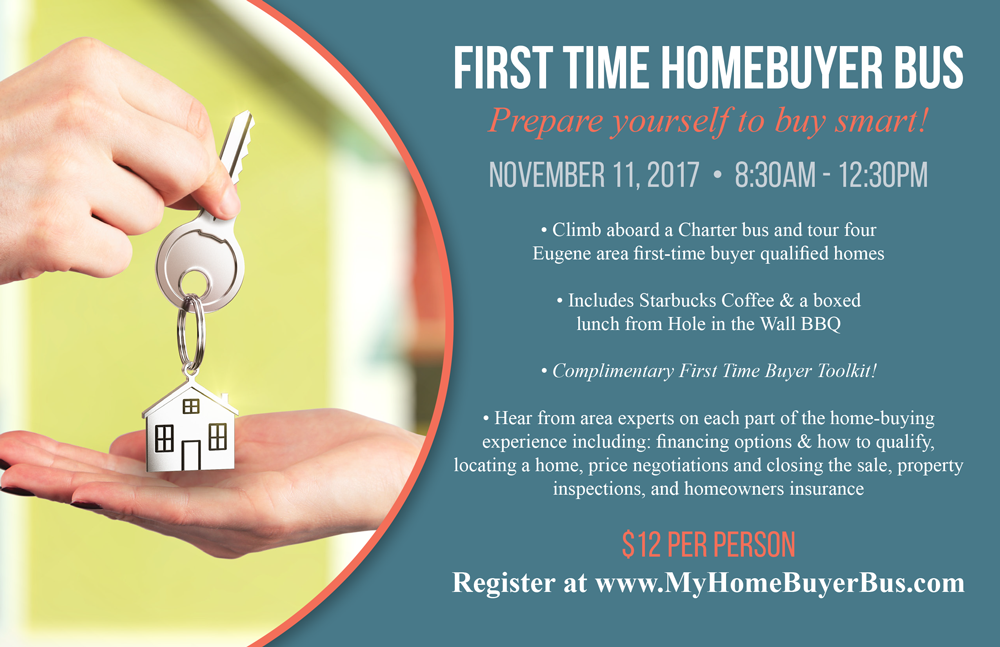 FIRST TIME HOMEBUYER BUS

Prepare yourself to buy smart!

NOVEMBER 11, 2017 • 8:30AM - 12:30PM

• Climb aboard a Charter bus and tour four Eugene area first-time buyer qualified homes

• Includes Starbucks Coffee & a boxed lunch from Hole in the Wall BBQ

• Complimentary First Time Buyer Toolkit!

• Hear from area experts on each part of the home-buying experience including: financing options & how to qualify, locating a home, price negotiations and closing the sale, property inspections, and homeowners insurance

$12 PER PERSON

Register at www.MyHomeBuyerBus.com